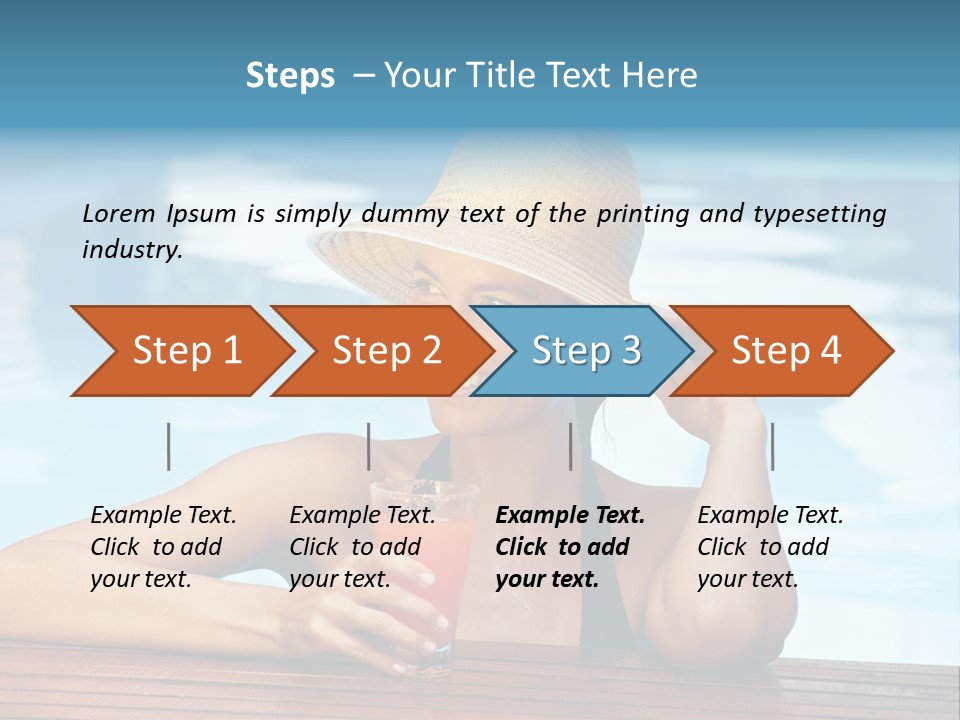 Steps – Your Title Text Here

Lorem Ipsum is simply dummy text of the printing and typesetting industry.

Step 1

Step 2

Step 3

Step 4

Example Text. Click to add your text.

Example Text. Click to add your text.

Example Text. Click to add your text.

Example Text. Click to add your text.